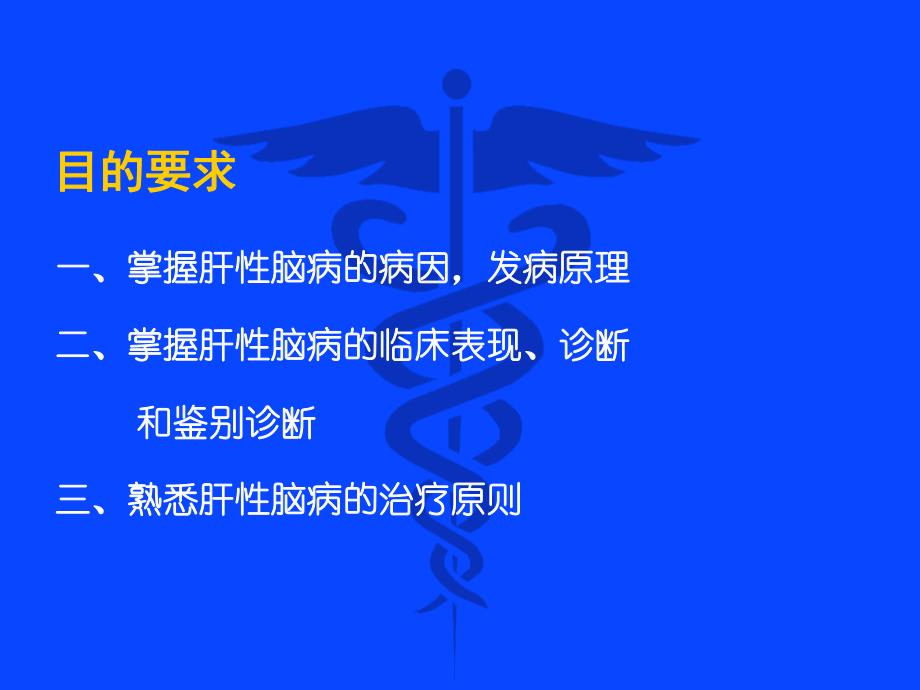 目的要求

一、掌握肝性脑病的病因，发病原理

二、掌握肝性脑病的临床表现、诊断和鉴别诊断

三、熟悉肝性脑病的治疗原则